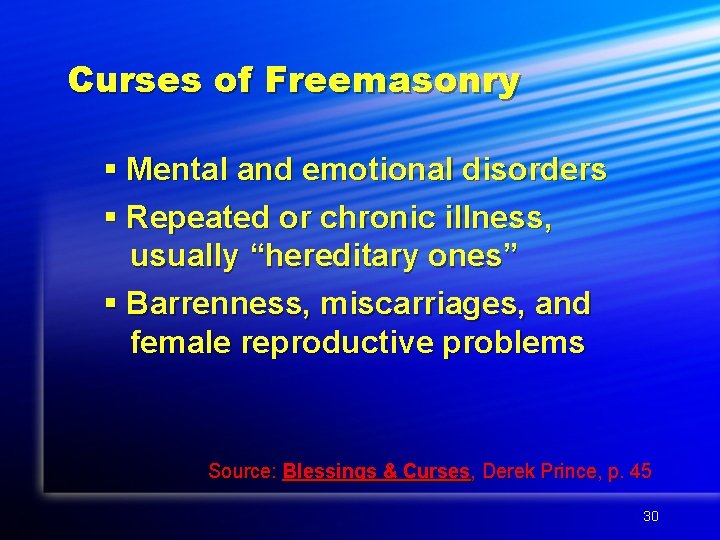 Curses of Freemasonry

• Mental and emotional disorders
• Repeated or chronic illness, usually "hereditary ones"
• Barrenness, miscarriages, and female reproductive problems

Source: Blessings & Curses, Derek Prince, p. 45

30